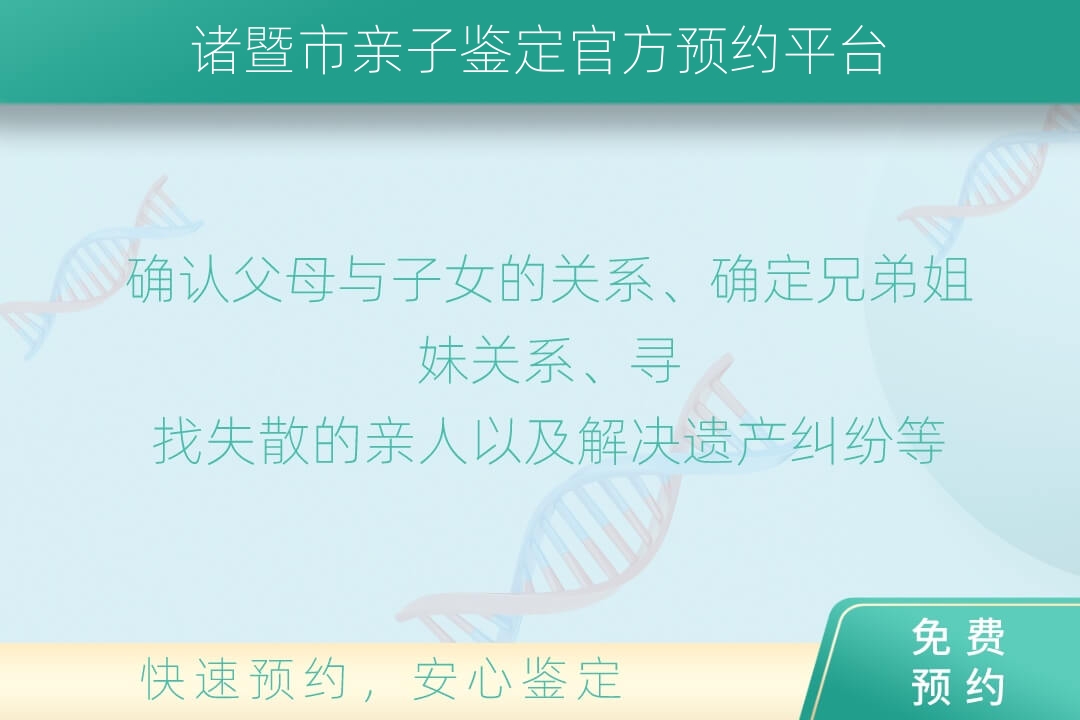 诸暨市亲子鉴定官方预约平台

确认父母与子女的关系、确定兄弟姐妹关系、寻找失散的亲人以及解决遗产纠纷等

快速预约，安心鉴定

免费预约